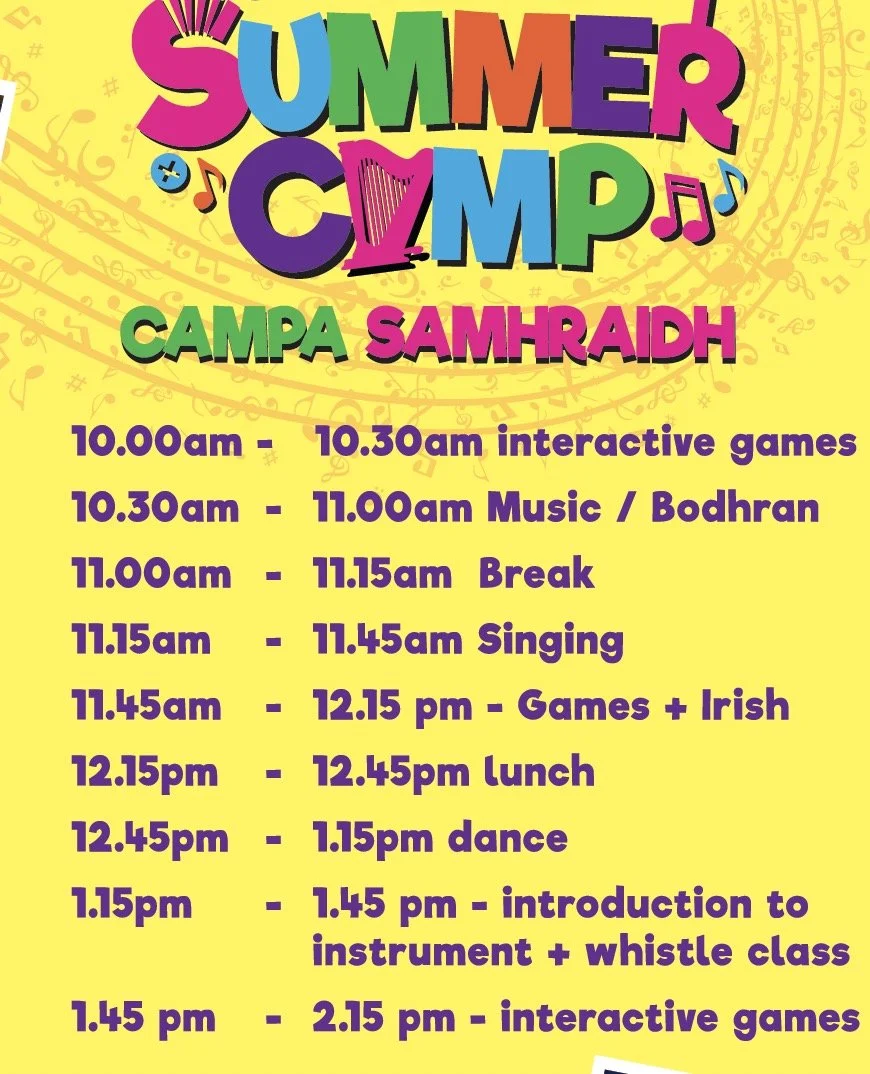 SUMMER CAMP

CAMPA SAMHRAIDH

10.00am - 10.30am interactive games
10.30am - 11.00am Music / Bodhran
11.00am - 11.15am Break
11.15am - 11.45am Singing
11.45am - 12.15 pm - Games + Irish
12.15pm - 12.45pm lunch
12.45pm - 1.15pm dance
1.15pm - 1.45 pm - introduction to instrument + whistle class
1.45 pm - 2.15 pm - interactive games